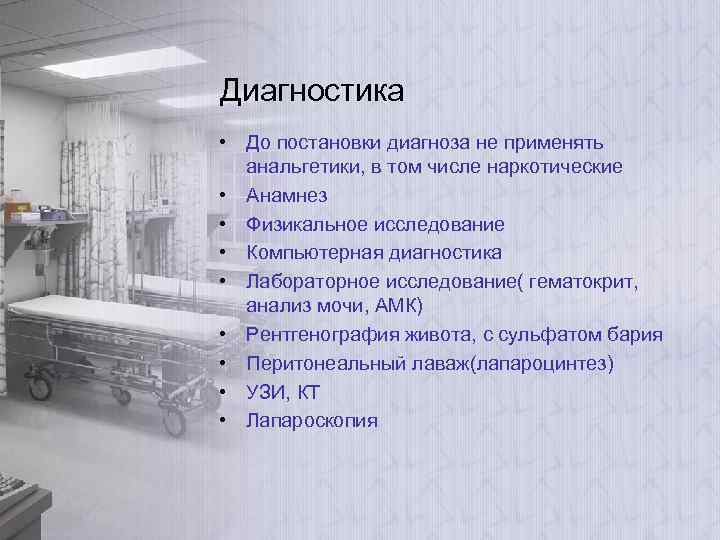 Диагностика

• До постановки диагноза не применять анальгетики, в том числе наркотические
• Анамнез
• Физикальное исследование
• Компьютерная диагностика
• Лабораторное исследование( гематокрит, анализ мочи, АМК)
• Рентгенография живота, с сульфатом бария
• Перитонеальный лаваж(лапароцинтез)
• УЗИ, КТ
• Лапароскопия